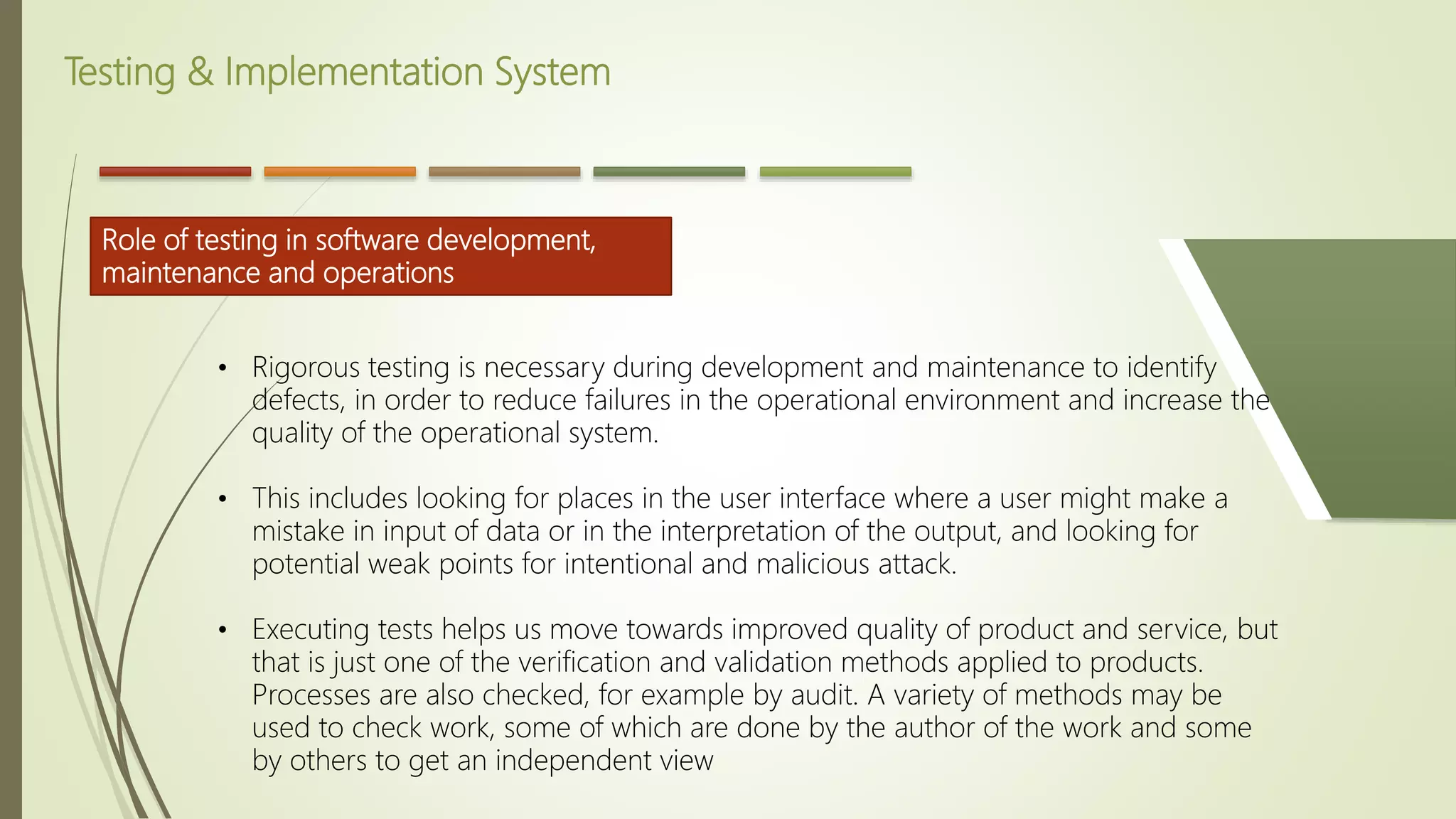 Testing & Implementation System

Role of testing in software development, maintenance and operations

• Rigorous testing is necessary during development and maintenance to identify defects, in order to reduce failures in the operational environment and increase the quality of the operational system.

• This includes looking for places in the user interface where a user might make a mistake in input of data or in the interpretation of the output, and looking for potential weak points for intentional and malicious attack.

• Executing tests helps us move towards improved quality of product and service, but that is just one of the verification and validation methods applied to products. Processes are also checked, for example by audit. A variety of methods may be used to check work, some of which are done by the author of the work and some by others to get an independent view